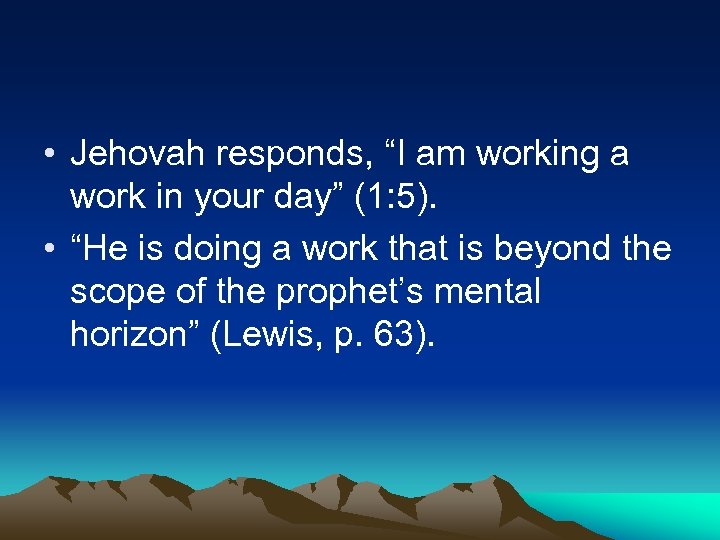 • Jehovah responds, “I am working a work in your day” (1:5).
• “He is doing a work that is beyond the scope of the prophet’s mental horizon” (Lewis, p. 63).